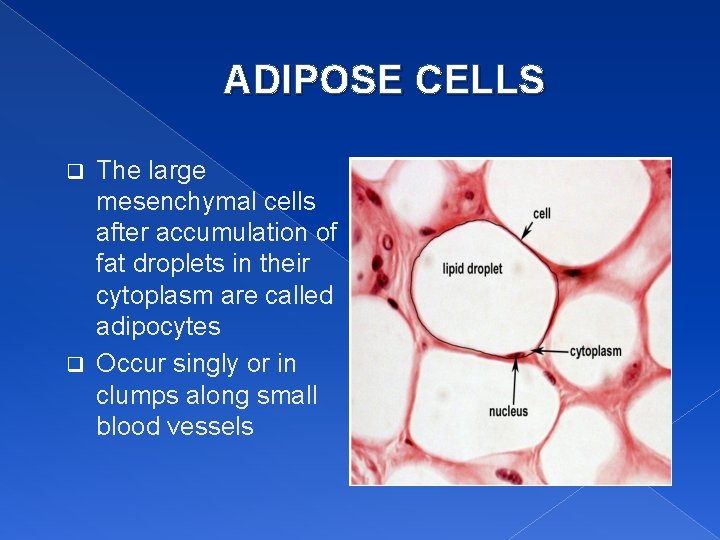 ADIPOSE CELLS

❑ The large mesenchymal cells after accumulation of fat droplets in their cytoplasm are called adipocytes

❑ Occur singly or in clumps along small blood vessels

cell
lipid droplet
cytoplasm
nucleus